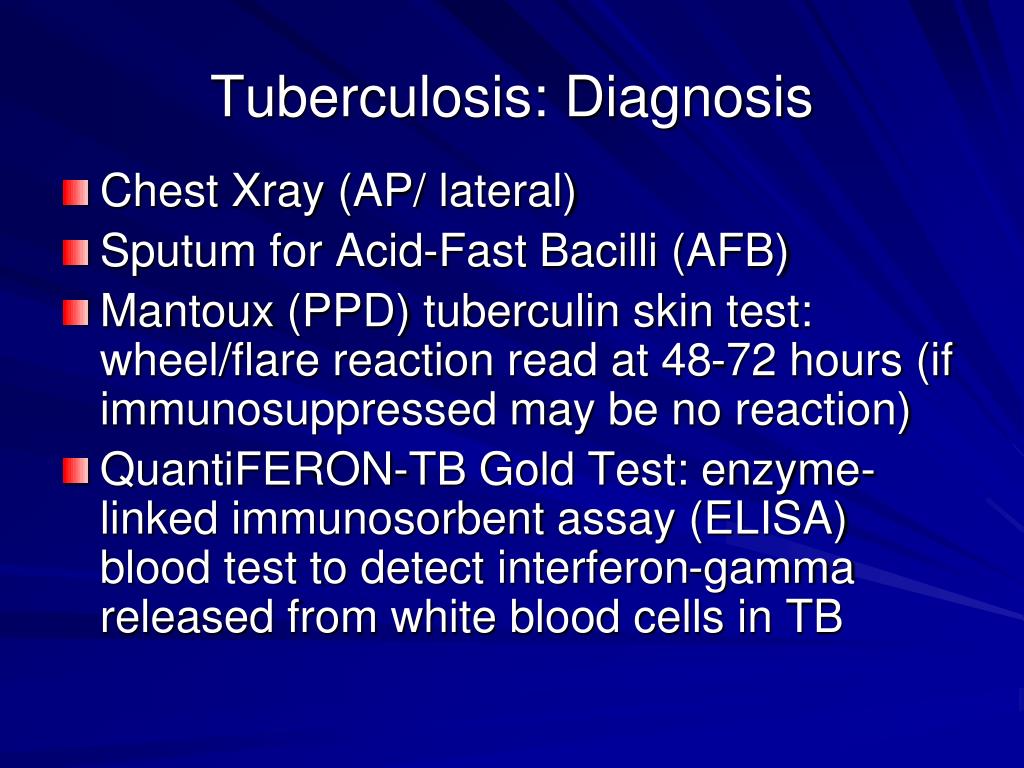 Tuberculosis: Diagnosis

Chest Xray (AP/ lateral)

Sputum for Acid-Fast Bacilli (AFB)

Mantoux (PPD) tuberculin skin test: wheel/flare reaction read at 48-72 hours (if immunosuppressed may be no reaction)

QuantiFERON-TB Gold Test: enzyme-linked immunosorbent assay (ELISA) blood test to detect interferon-gamma released from white blood cells in TB